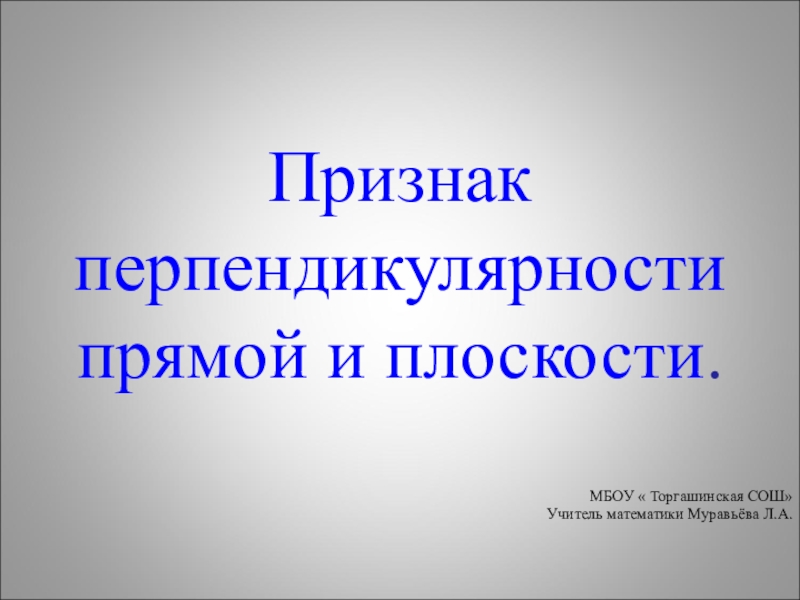 Признак перпендикулярности прямой и плоскости.

МБОУ « Торгашинская СОШ»
Учитель математики Муравьёва Л.А.